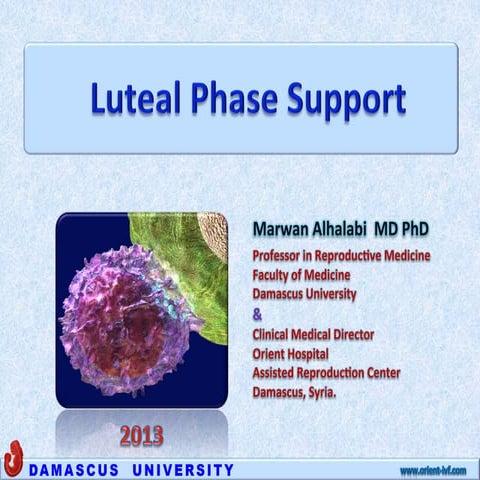 Luteal Phase Support

Marwan Alhalabi MD PhD

Professor in Reproductive Medicine
Faculty of Medicine
Damascus University
&
Clinical Medical Director
Orient Hospital
Assisted Reproduction Center
Damascus, Syria.

2013

DAMASCUS UNIVERSITY

www.orient-ivf.com